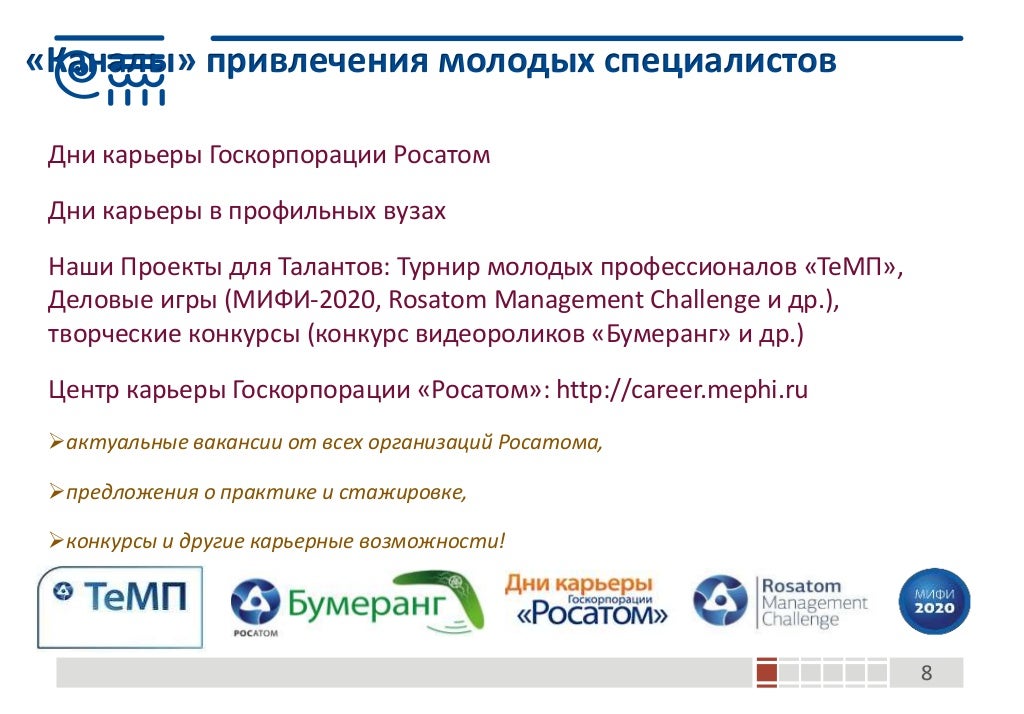 «Каналы» привлечения молодых специалистов

Дни карьеры Госкорпорации Росатом

Дни карьеры в профильных вузах

Наши Проекты для Талантов: Турнир молодых профессионалов «ТеМП», Деловые игры (МИФИ-2020, Rosatom Management Challenge и др.), творческие конкурсы (конкурс видеороликов «Бумеранг» и др.)

Центр карьеры Госкорпорации «Росатом»: http://career.mephi.ru

➢актуальные вакансии от всех организаций Росатома,

➢предложения о практике и стажировке,

➢конкурсы и другие карьерные возможности!

ТеМП

Бумеранг

РОСАТОМ

Дни карьеры Госкорпорации «Росатом»

Rosatom Management Challenge

МИФИ 2020

8